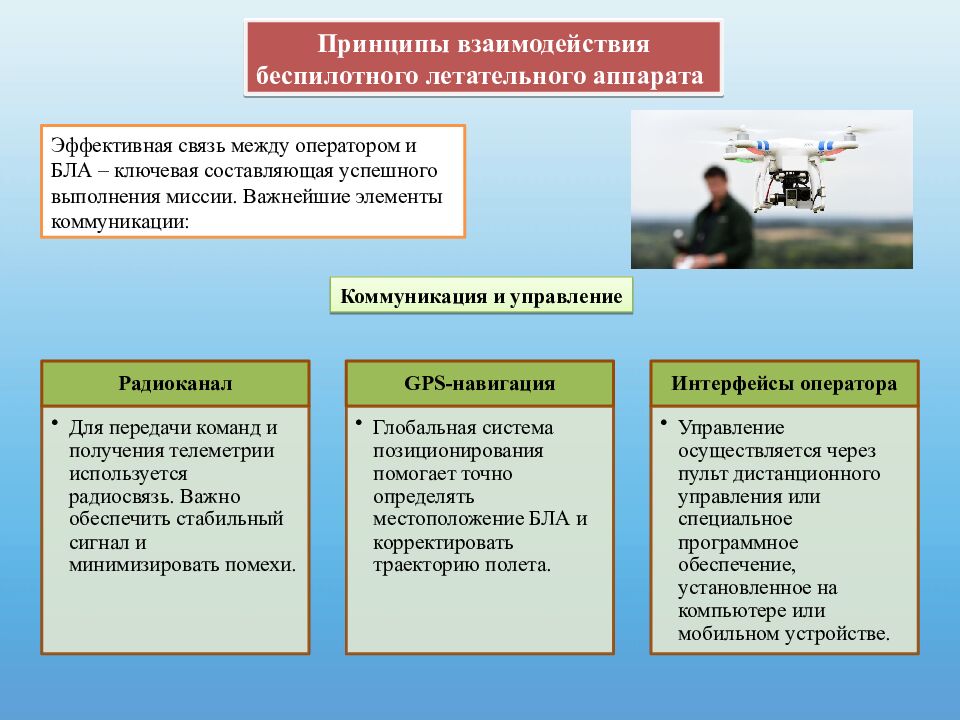 Принципы взаимодействия беспилотного летательного аппарата

Эффективная связь между оператором и БЛА – ключевая составляющая успешного выполнения миссии. Важнейшие элементы коммуникации:

Коммуникация и управление

Радиоканал

• Для передачи команд и получения телеметрии используется радиосвязь. Важно обеспечить стабильный сигнал и минимизировать помехи.

GPS-навигация

• Глобальная система позиционирования помогает точно определять местоположение БЛА и корректировать траекторию полета.

Интерфейсы оператора

• Управление осуществляется через пульт дистанционного управления или специальное программное обеспечение, установленное на компьютере или мобильном устройстве.